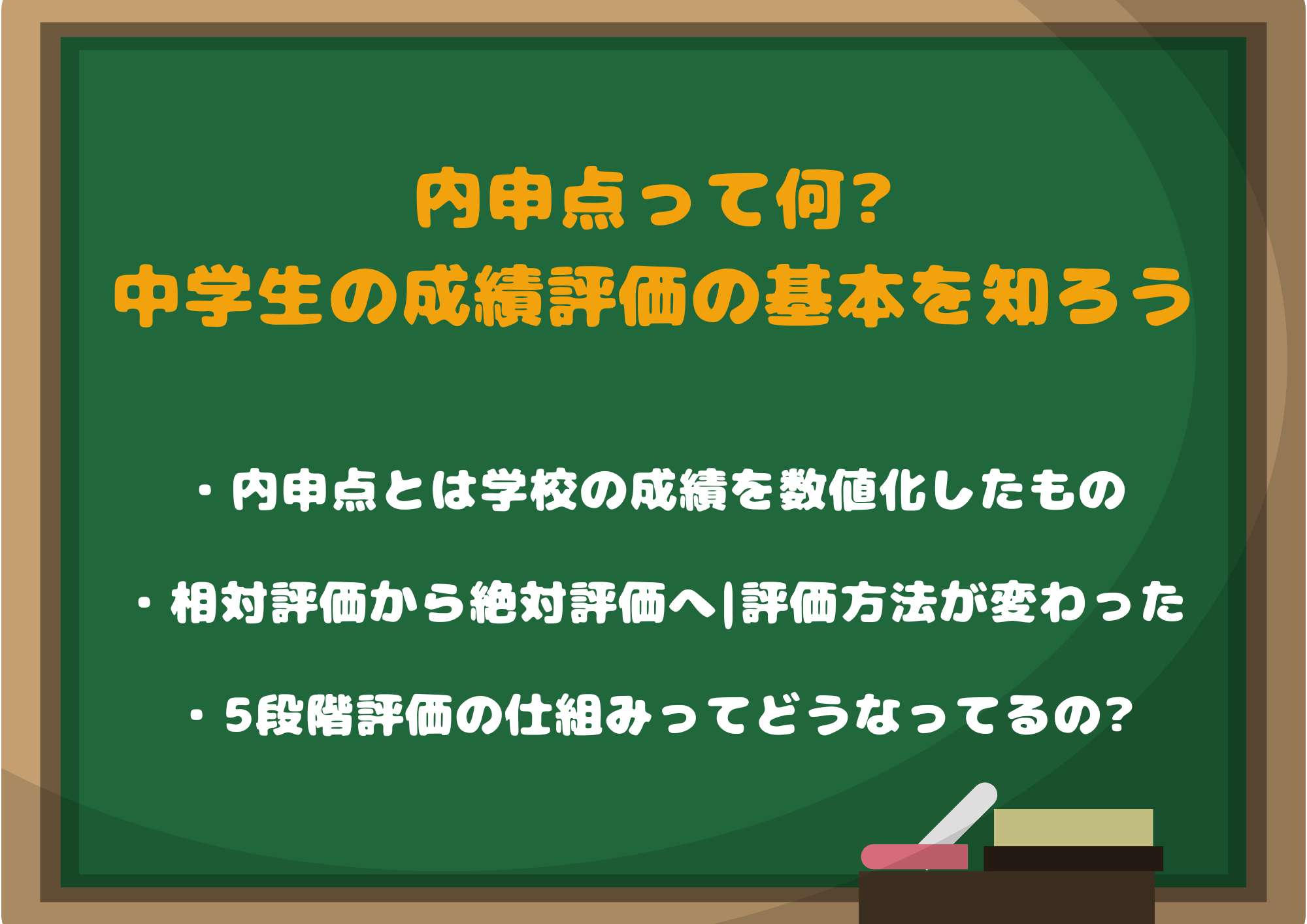 内申点って何？
中学生の成績評価の基本を知ろう

・内申点とは学校の成績を数値化したもの

・相対評価から絶対評価へ|評価方法が変わった

・5段階評価の仕組みってどうなってるの？